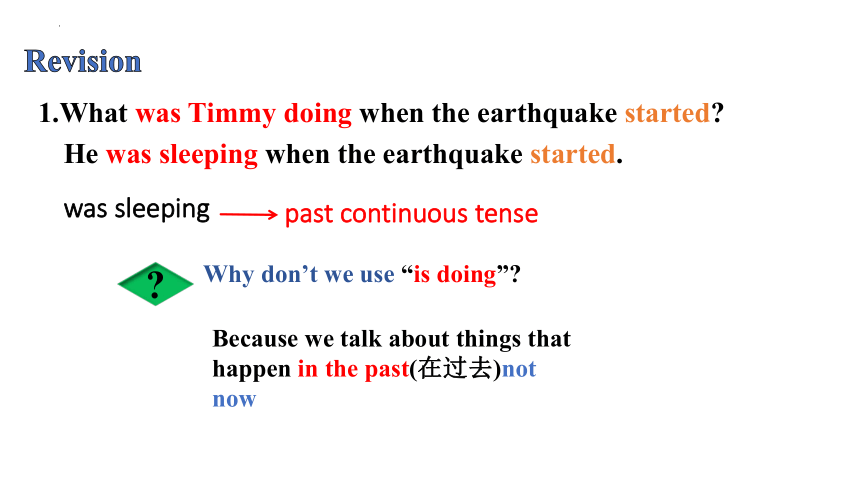 Revision

1.What was Timmy doing when the earthquake started?
He was sleeping when the earthquake started.

was sleeping → past continuous tense

?

Why don’t we use “is doing”?

Because we talk about things that happen in the past(在过去)not now